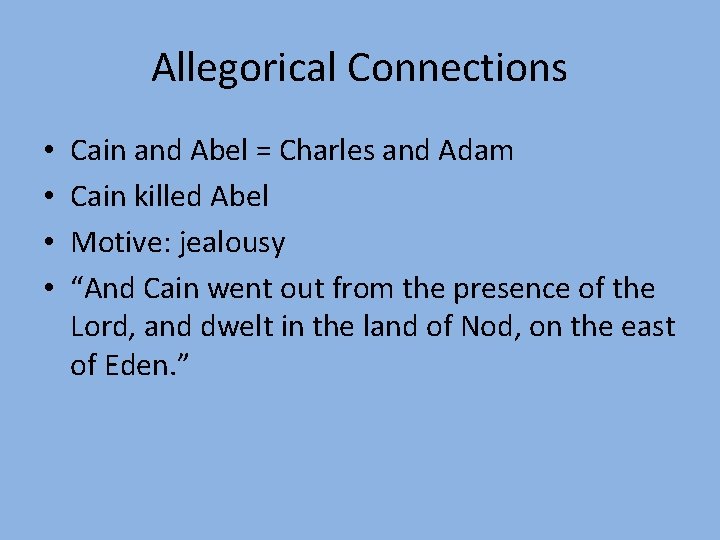 Allegorical Connections

• Cain and Abel = Charles and Adam
• Cain killed Abel
• Motive: jealousy
• “And Cain went out from the presence of the Lord, and dwelt in the land of Nod, on the east of Eden.”